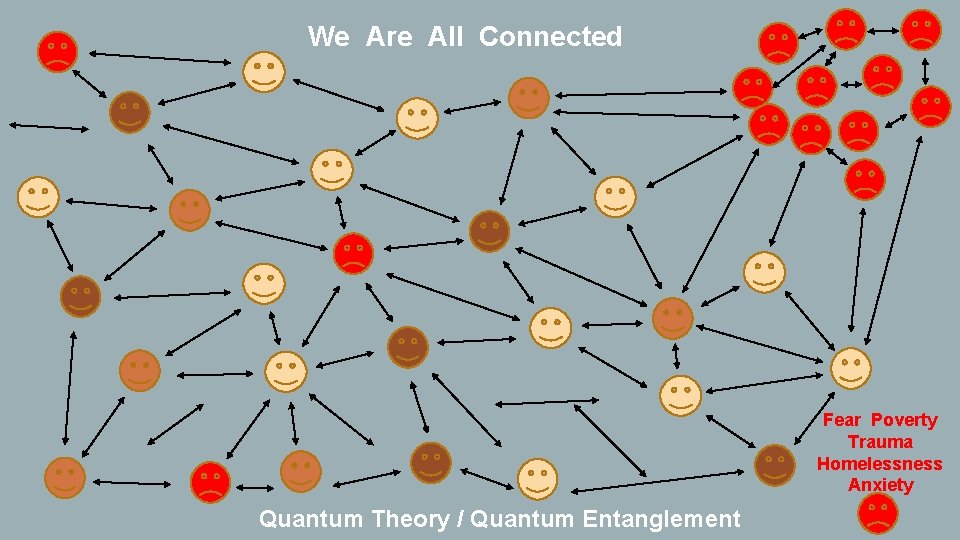 We Are All Connected

Fear Poverty
Trauma
Homelessness
Anxiety

Quantum Theory / Quantum Entanglement